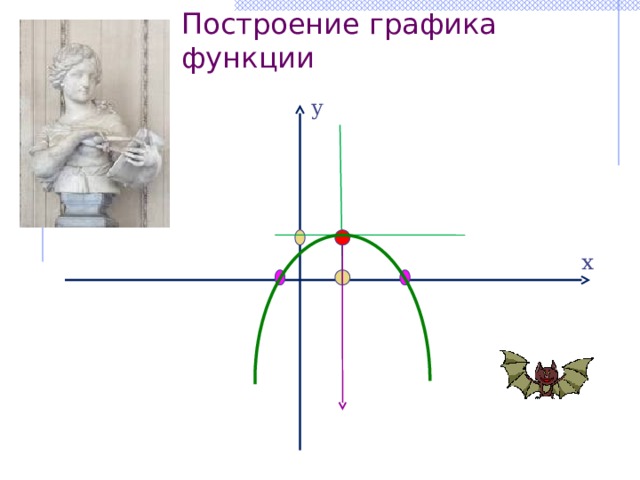 Построение графика функции

y

x